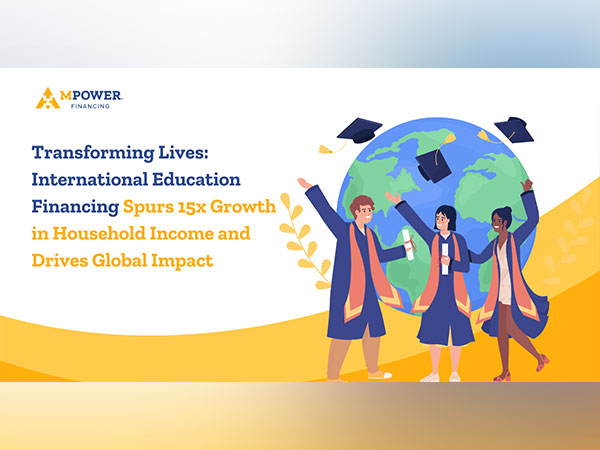 MPOWER
FINANCING

Transforming Lives: International Education Financing Spurs 15x Growth in Household Income and Drives Global Impact